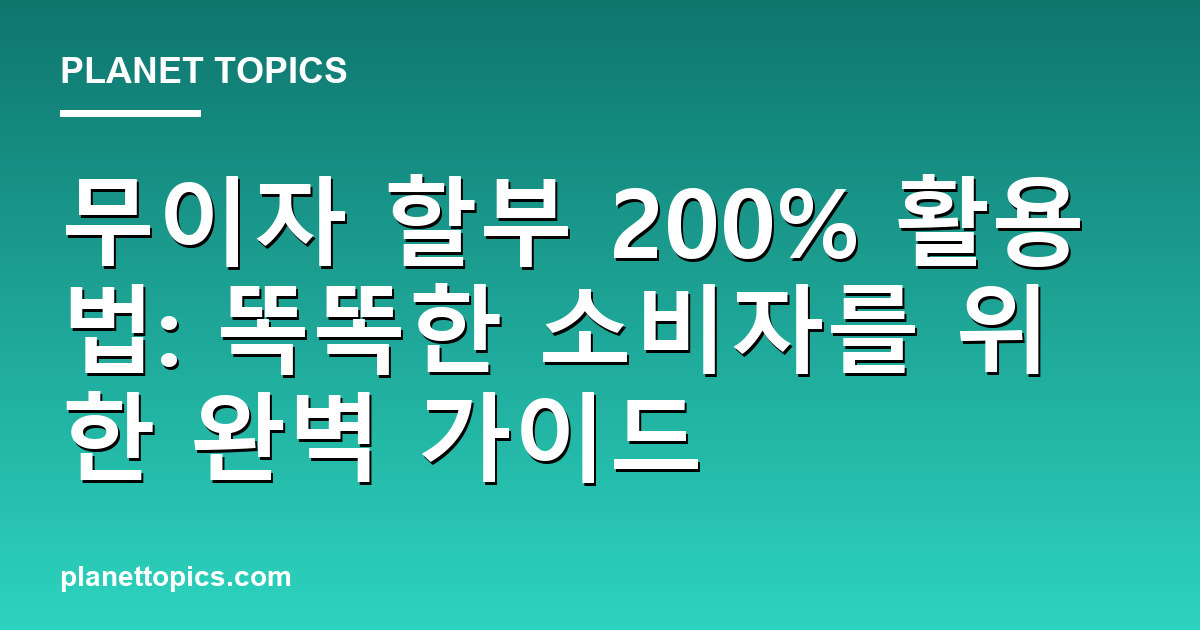 PLANET TOPICS

무이자 할부 200% 활용법: 똑똑한 소비자를 위한 완벽 가이드

planettopics.com